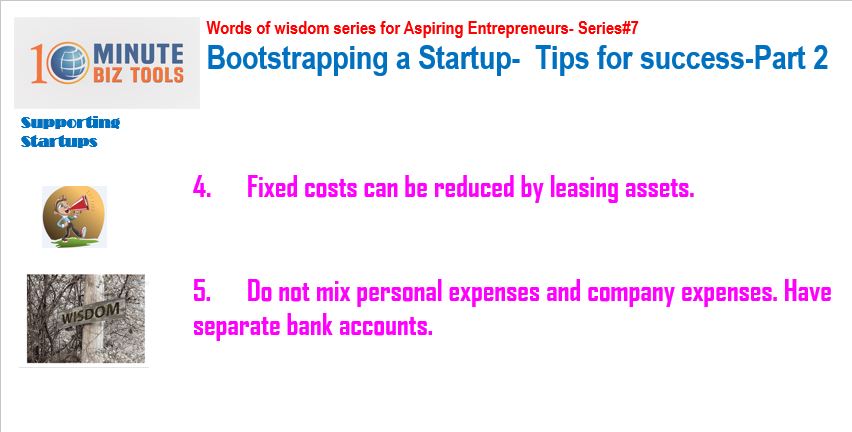 10 MINUTE BIZ TOOLS

Words of wisdom series for Aspiring Entrepreneurs- Series#7

Bootstrapping a Startup- Tips for success-Part 2

Supporting Startups

4. Fixed costs can be reduced by leasing assets.

WISDOM

5. Do not mix personal expenses and company expenses. Have separate bank accounts.